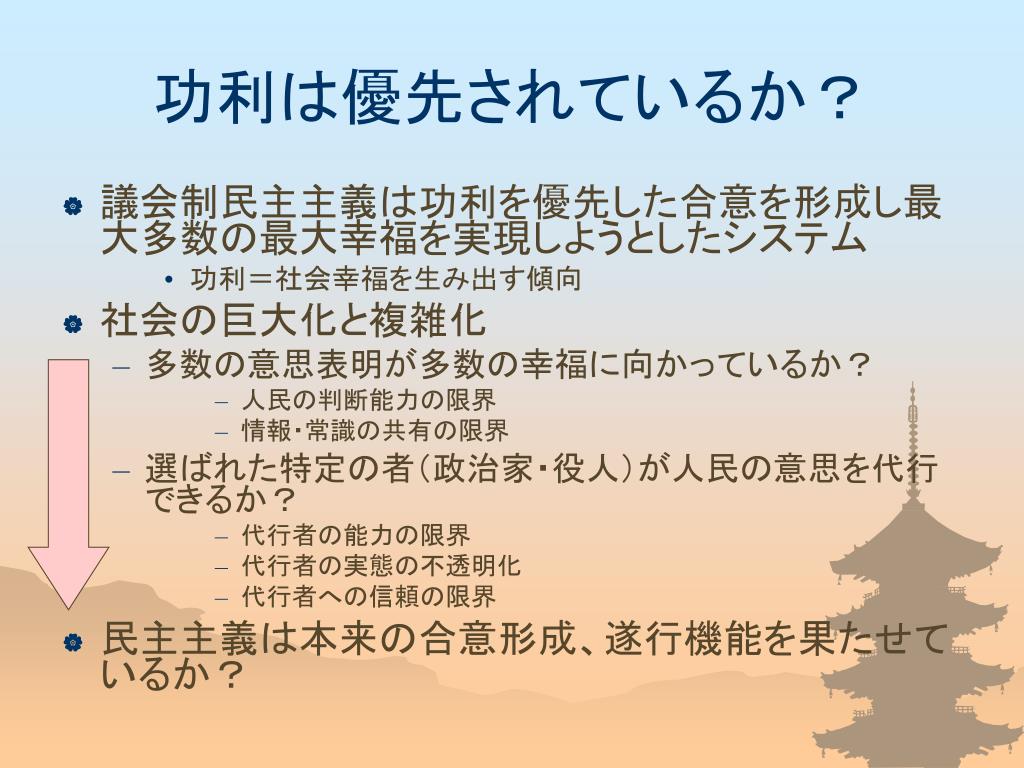 功利は優先されているか？

議会制民主主義は功利を優先した合意を形成し最大多数の最大幸福を実現しようとしたシステム

• 功利＝社会幸福を生み出す傾向

社会の巨大化と複雑化

– 多数の意思表明が多数の幸福に向かっているか？

– 人民の判断能力の限界

– 情報・常識の共有の限界

– 選ばれた特定の者（政治家・役人）が人民の意思を代行できるか？

– 代行者の能力の限界

– 代行者の実態の不透明化

– 代行者への信頼の限界

民主主義は本来の合意形成、遂行機能を果たせているか？